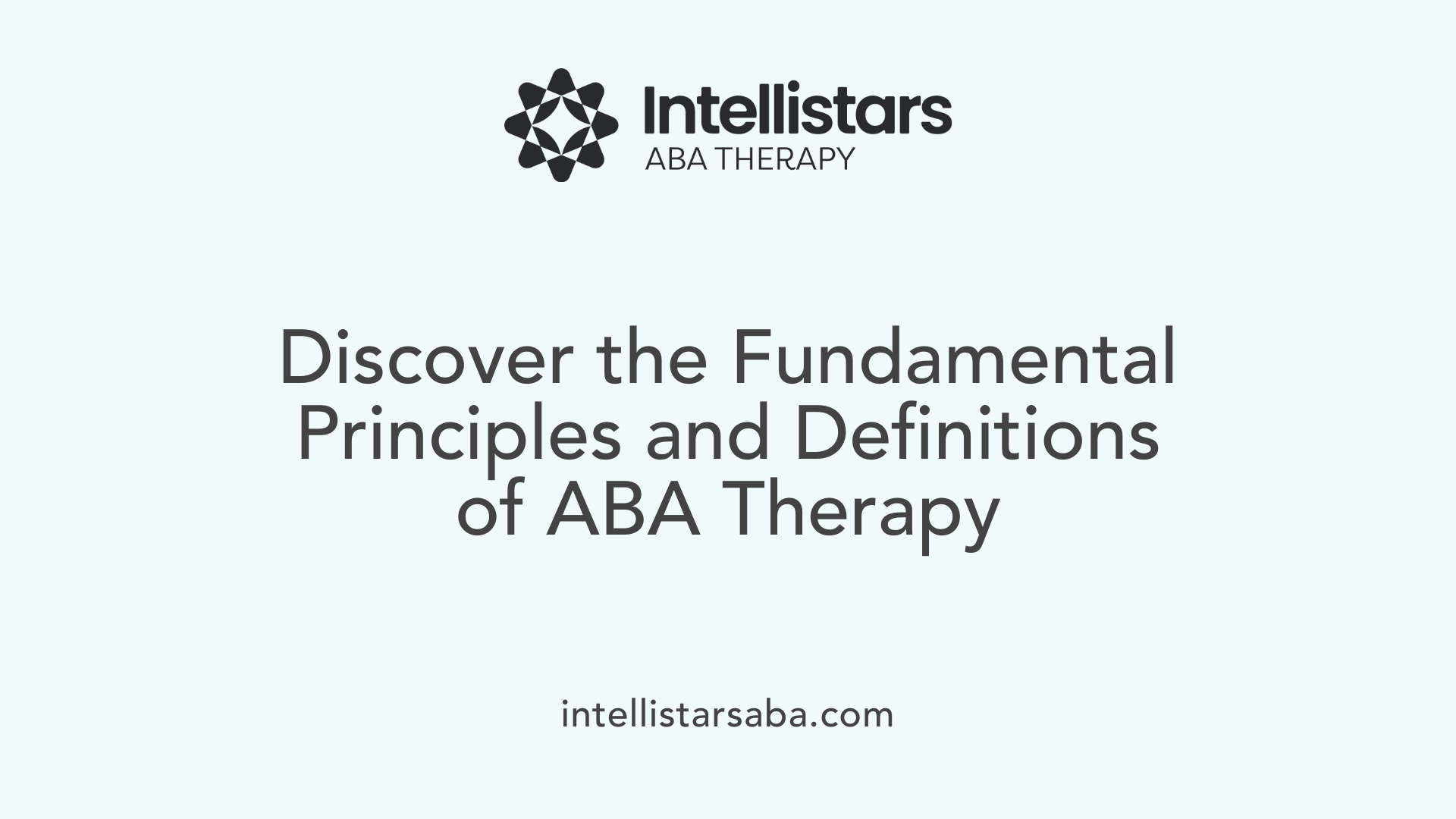 Intellistars
ABA THERAPY

Discover the Fundamental Principles and Definitions of ABA Therapy

intellistarsaba.com